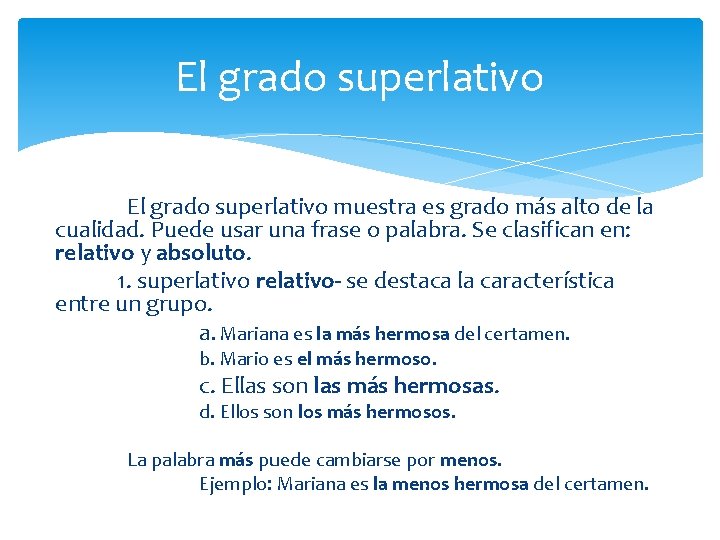 El grado superlativo

El grado superlativo muestra es grado más alto de la cualidad. Puede usar una frase o palabra. Se clasifican en: relativo y absoluto.

1. superlativo relativo- se destaca la característica entre un grupo.

a. Mariana es la más hermosa del certamen.
b. Mario es el más hermoso.
c. Ellas son las más hermosas.
d. Ellos son los más hermosos.

La palabra más puede cambiarse por menos.
Ejemplo: Mariana es la menos hermosa del certamen.